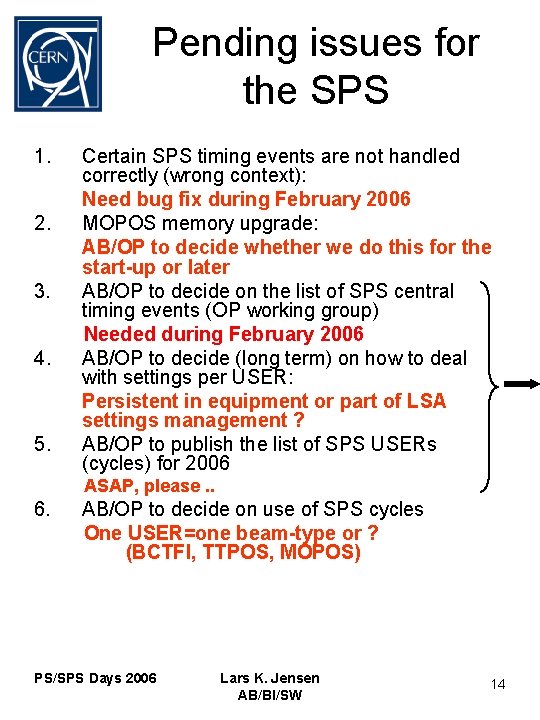 CERN

Pending issues for the SPS

1. Certain SPS timing events are not handled correctly (wrong context):
Need bug fix during February 2006
2. MOPOS memory upgrade:
AB/OP to decide whether we do this for the start-up or later
3. AB/OP to decide on the list of SPS central timing events (OP working group)
Needed during February 2006
4. AB/OP to decide (long term) on how to deal with settings per USER:
Persistent in equipment or part of LSA settings management ?
5. AB/OP to publish the list of SPS USERs (cycles) for 2006
ASAP, please ..
6. AB/OP to decide on use of SPS cycles
One USER=one beam-type or ?
(BCTFI, TTPOS, MOPOS)

PS/SPS Days 2006

Lars K. Jensen
AB/BI/SW

14